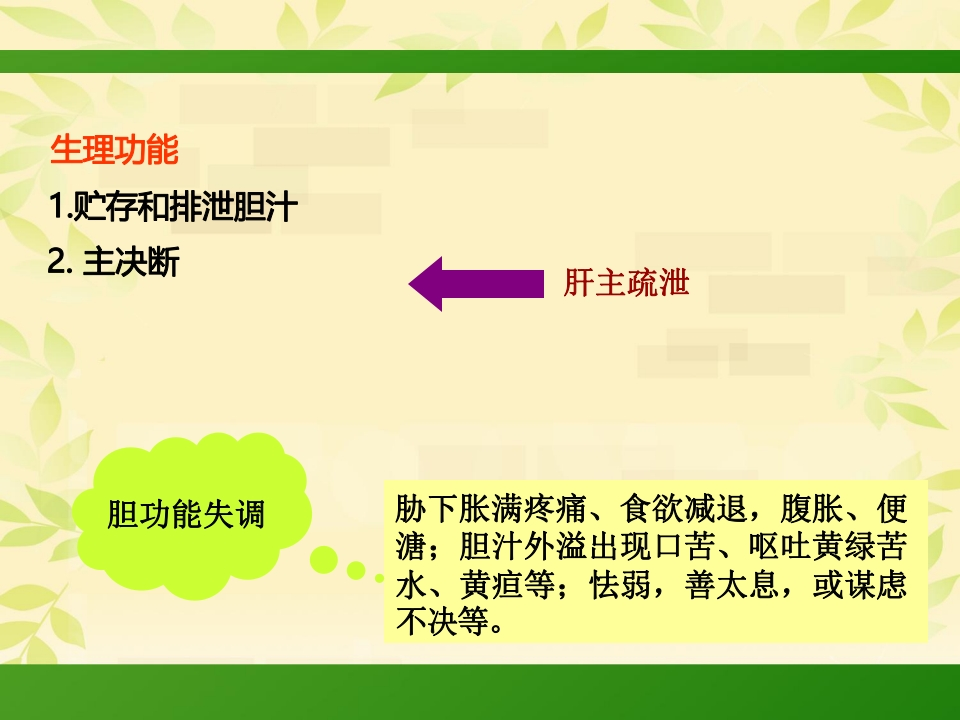 生理功能

1.贮存和排泄胆汁

2. 主决断

肝主疏泄

胆功能失调

胁下胀满疼痛、食欲减退，腹胀、便溏；胆汁外溢出现口苦、呕吐黄绿苦水、黄疸等；怯弱，善太息，或谋虑不决等。